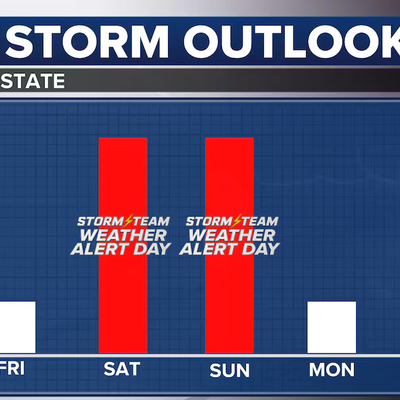 STORM OUTLOOK

STATE

STORM TEAM
WEATHER
ALERT DAY

STORM TEAM
WEATHER
ALERT DAY

FRI
SAT
SUN
MON